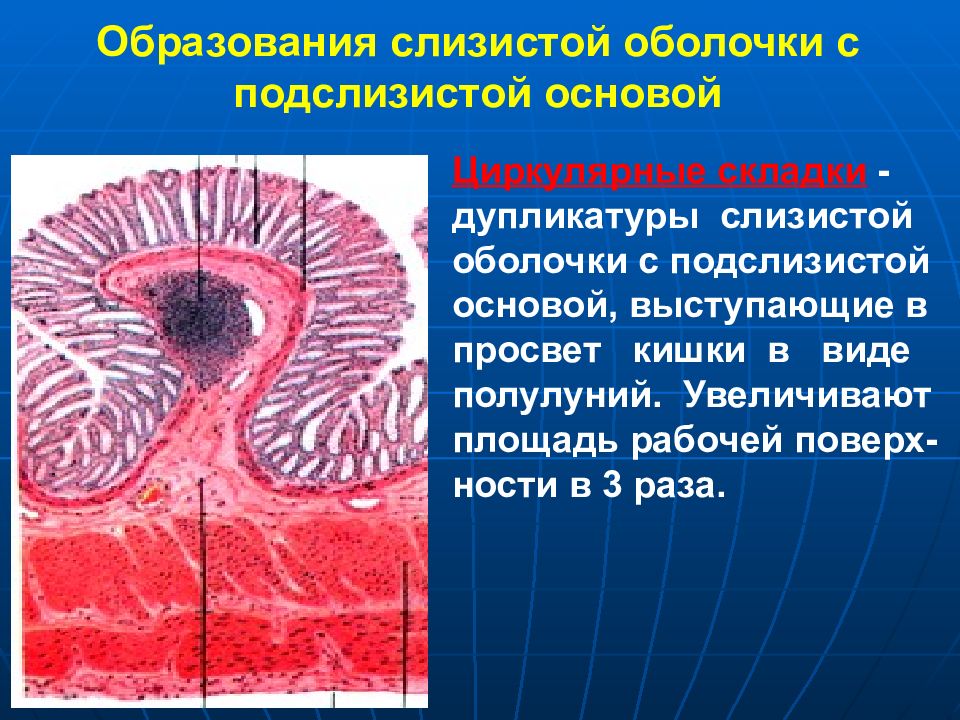 Образования слизистой оболочки с подслизистой основой

Циркулярные складки - дупликатуры слизистой оболочки с подслизистой основой, выступающие в просвет кишки в виде полулуний. Увеличивают площадь рабочей поверхности в 3 раза.